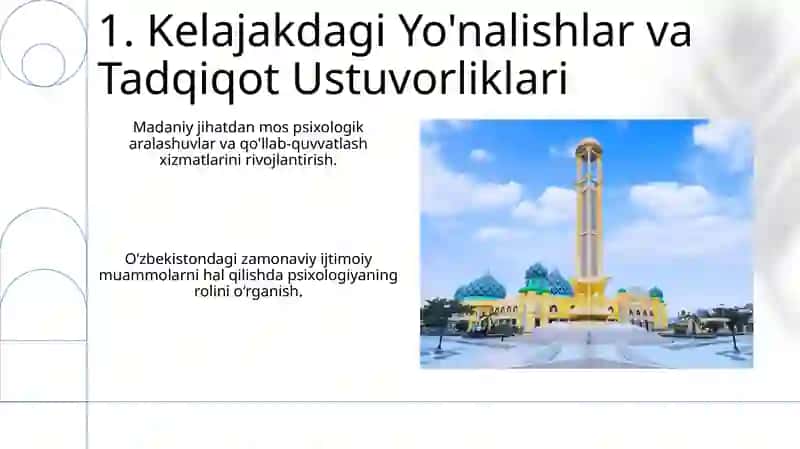 1. Kelajakdagi Yo'nalishlar va Tadqiqot Ustuvorliklari

Madaniy jihatdan mos psixologik aralashuvlar va qo'llab-quvvatlash xizmatlarini rivojlantirish.

O‘zbekistondagi zamonaviy ijtimoiy muammolarni hal qilishda psixologiyaning rolini o‘rganish.